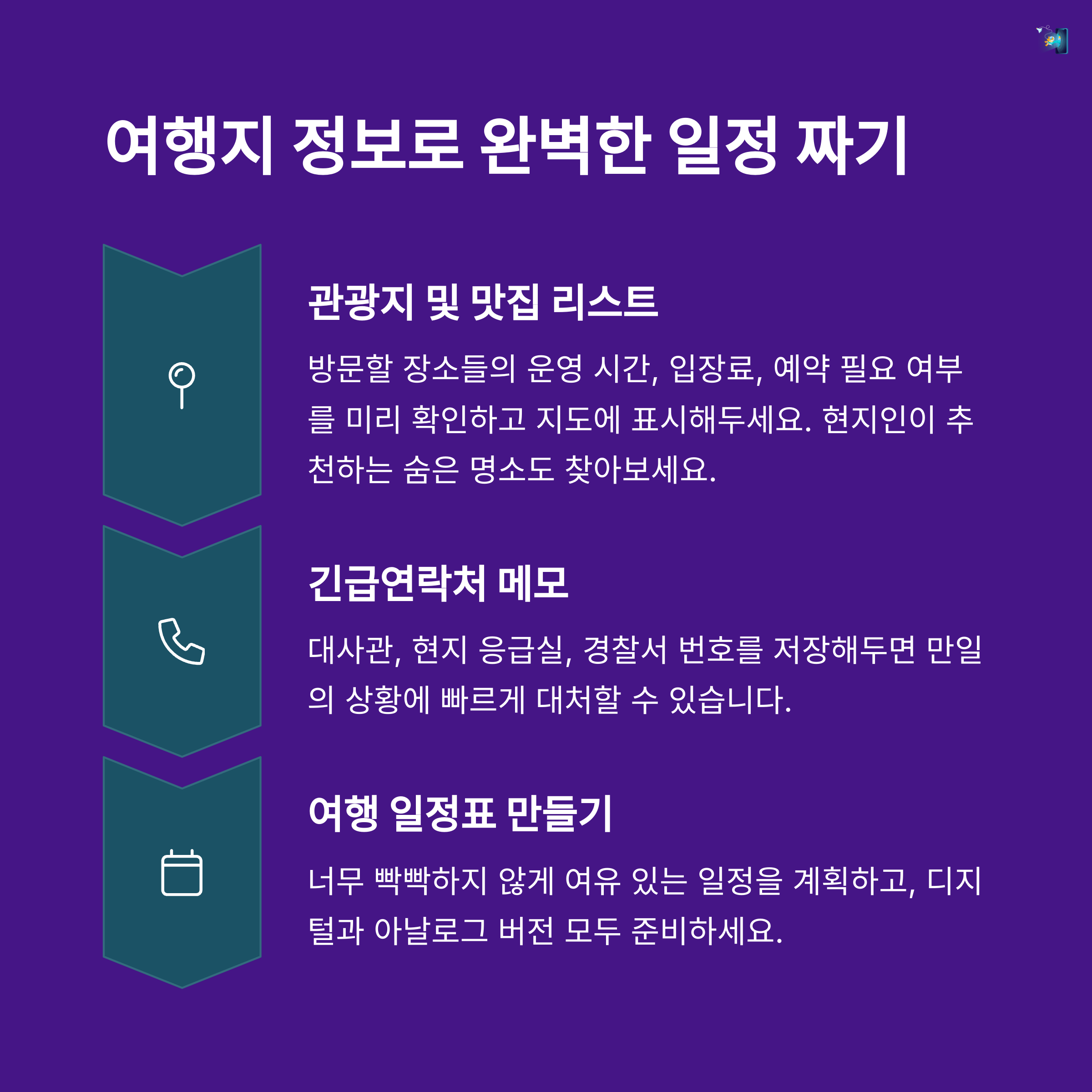 여행지 정보로 완벽한 일정 짜기

관광지 및 맛집 리스트

방문할 장소들의 운영 시간, 입장료, 예약 필요 여부를 미리 확인하고 지도에 표시해두세요. 현지인이 추천하는 숨은 명소도 찾아보세요.

긴급연락처 메모

대사관, 현지 응급실, 경찰서 번호를 저장해두면 만일의 상황에 빠르게 대처할 수 있습니다.

여행 일정표 만들기

너무 빡빡하지 않게 여유 있는 일정을 계획하고, 디지털과 아날로그 버전 모두 준비하세요.